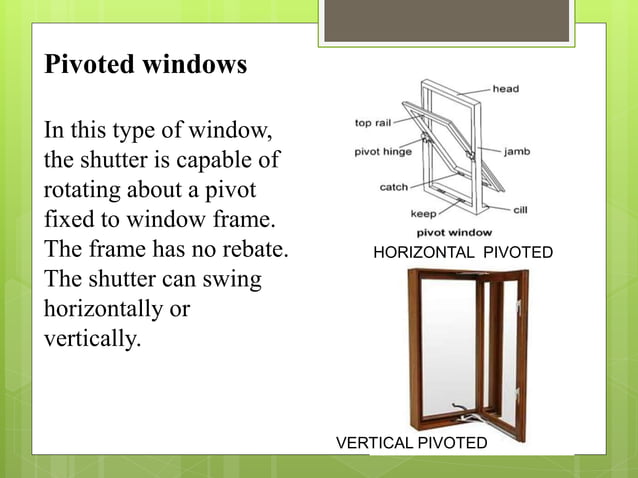 Pivoted windows

In this type of window, the shutter is capable of rotating about a pivot fixed to window frame. The frame has no rebate. The shutter can swing horizontally or vertically.

head
top rail
pivot hinge
jamb
catch
keep
cill
pivot window

HORIZONTAL PIVOTED

VERTICAL PIVOTED